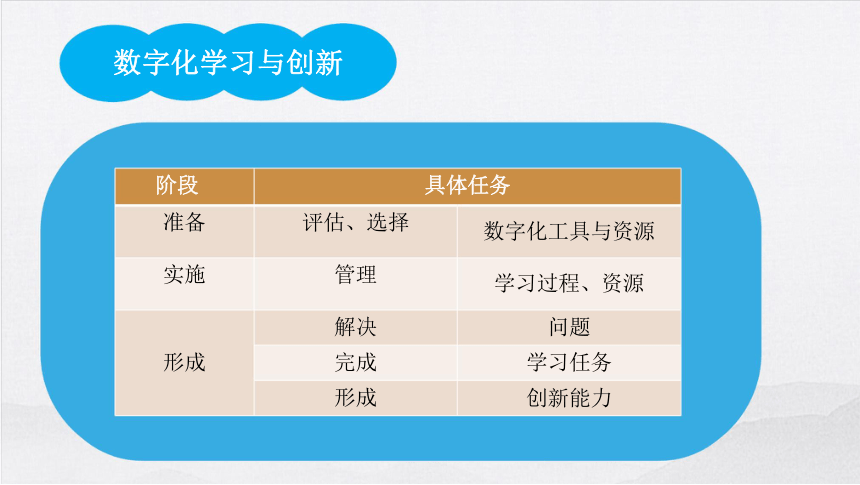 数字化学习与创新

| 阶段 | 具体任务 | |
|---|---|---|
| 准备 | 评估、选择 | 数字化工具与资源 |
| 实施 | 管理 | 学习过程、资源 |
| 形成 | 解决 | 问题 |
| | 完成 | 学习任务 |
| | 形成 | 创新能力 |